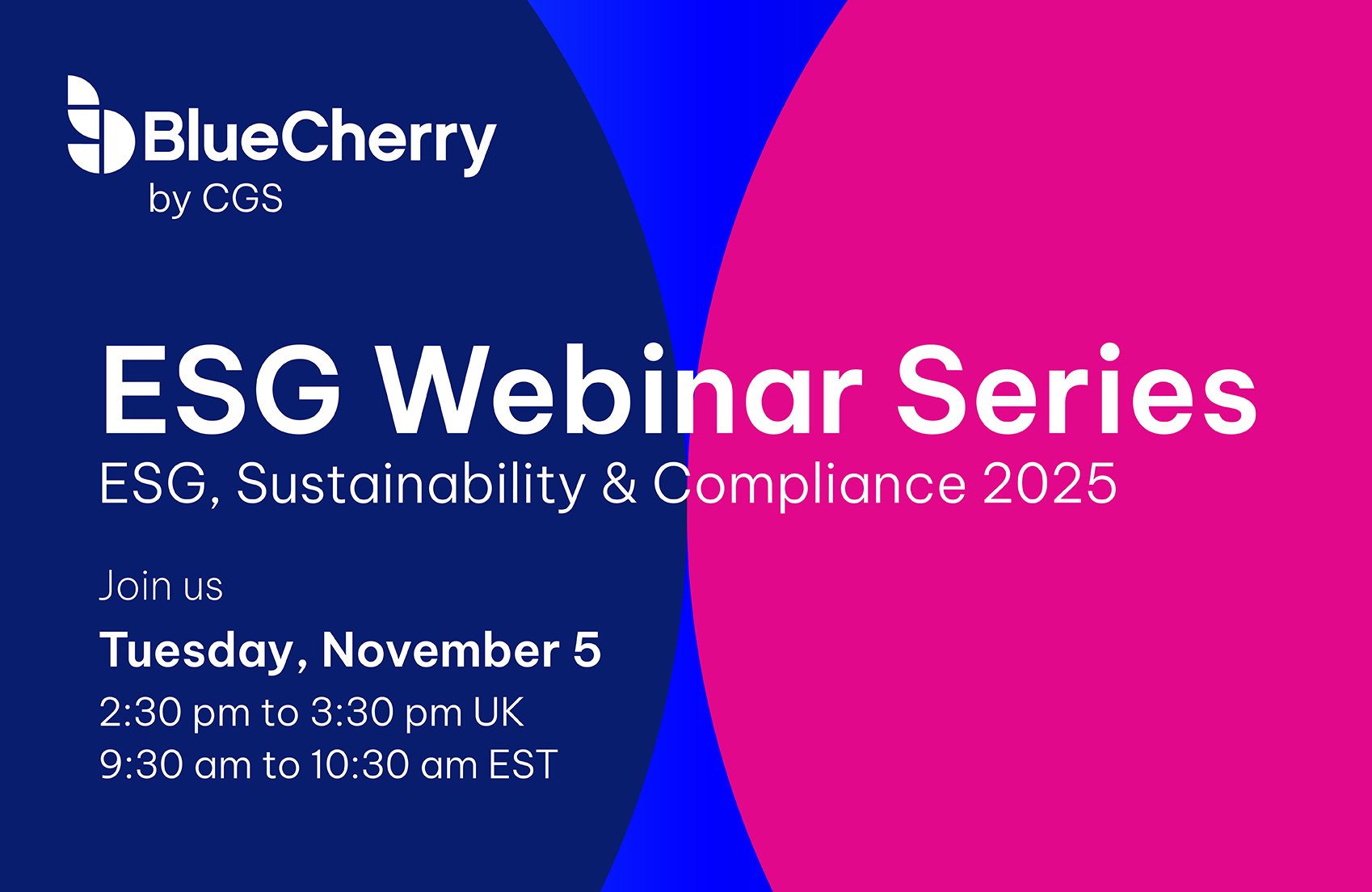 BlueCherry
by CGS

ESG Webinar Series
ESG, Sustainability & Compliance 2025

Join us

Tuesday, November 5
2:30 pm to 3:30 pm UK
9:30 am to 10:30 am EST